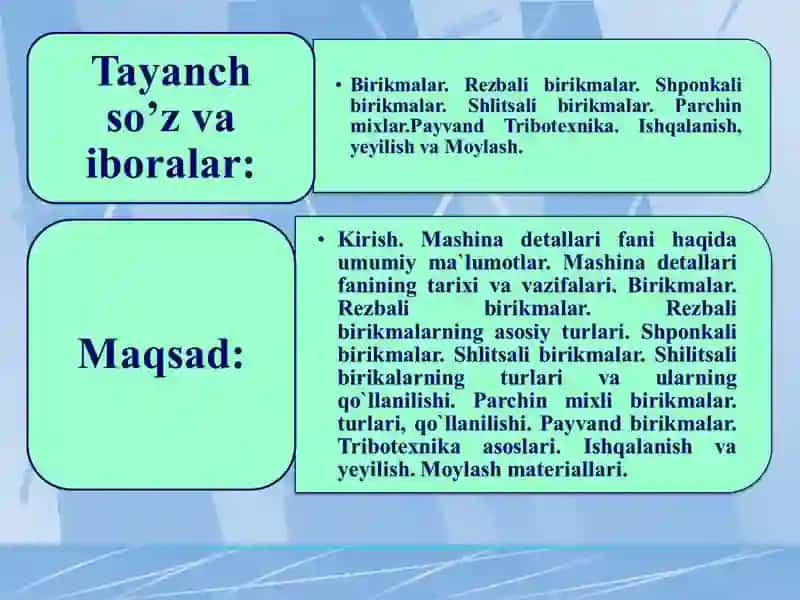 Tayanch so’z va iboralar:

• Birikmalar. Rezbali birikmalar. Shponkali birikmalar. Shlitsali birikmalar. Parchin mixlar.Payvand Tribotexnika. Ishqalanish, yeyilish va Moylash.

Maqsad:

• Kirish. Mashina detallari fani haqida umumiy ma`lumotlar. Mashina detallari fanining tarixi va vazifalari. Birikmalar. Rezbali birikmalar. Rezbali birikmalarning asosiy turlari. Shponkali birikmalar. Shlitsali birikmalar. Shilitsali birikalarning turlari va ularning qo`llanilishi. Parchin mixli birikmalar. turlari, qo`llanilishi. Payvand birikmalar. Tribotexnika asoslari. Ishqalanish va yeyilish. Moylash materiallari.